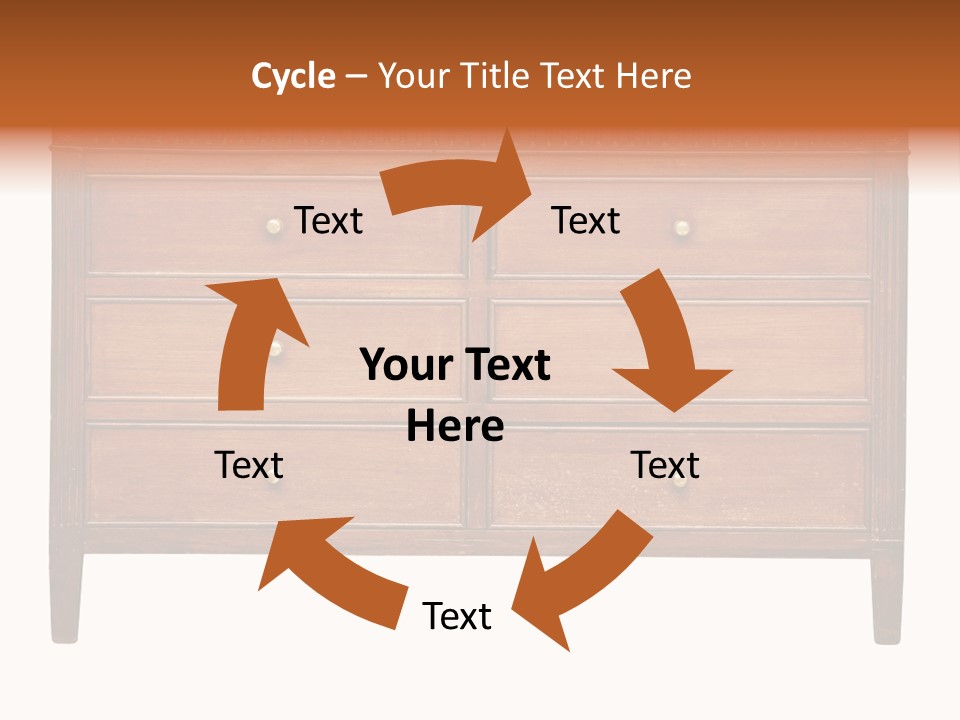 Cycle – Your Title Text Here

Text

Text

Your Text Here

Text

Text

Text